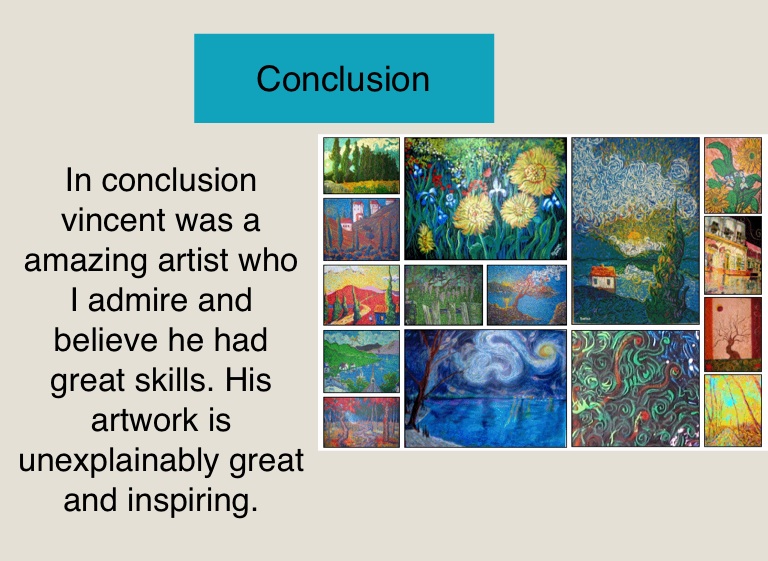 Conclusion

In conclusion vincent was a amazing artist who I admire and believe he had great skills. His artwork is unexplainably great and inspiring.